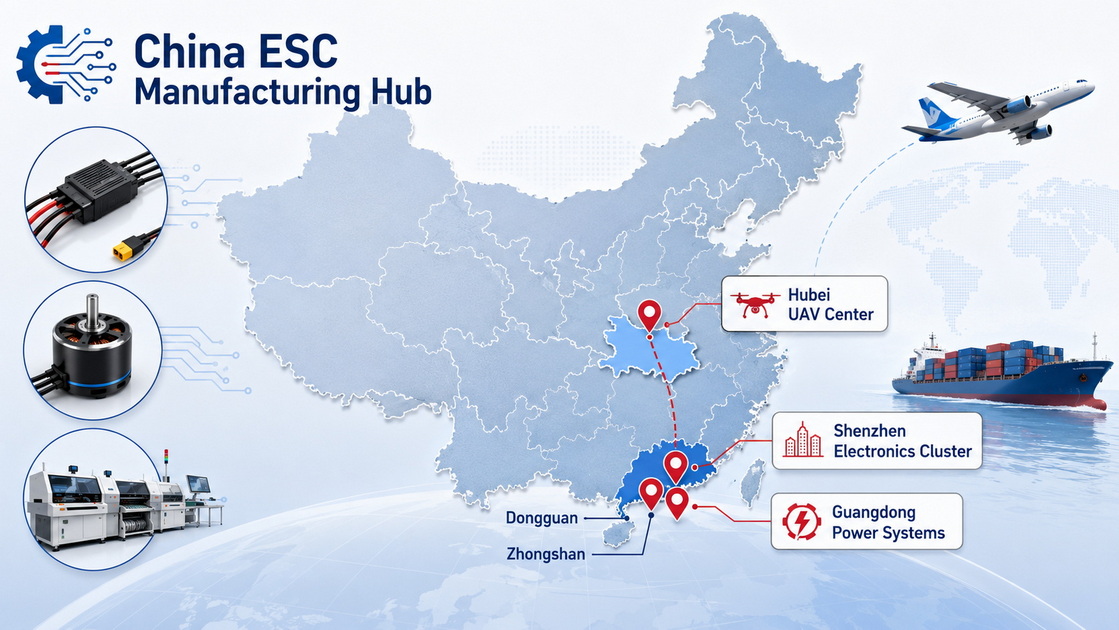 China ESC
Manufacturing Hub

Hubei
UAV Center

Shenzhen
Electronics Cluster

Guangdong
Power Systems

Dongguan

Zhongshan